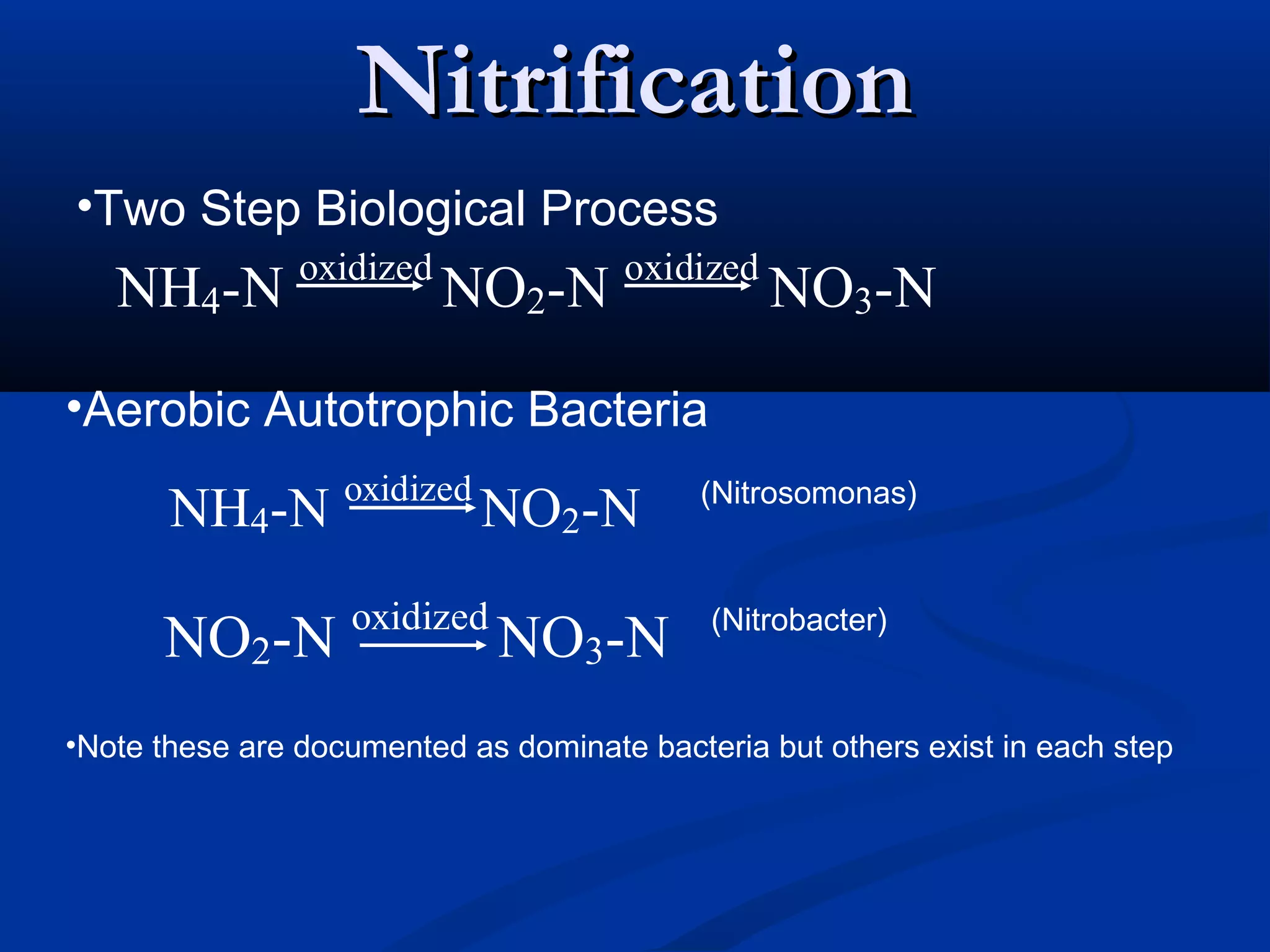 Nitrification

•Two Step Biological Process

$NH_4\text{-}N \xrightarrow{\text{oxidized}} NO_2\text{-}N \xrightarrow{\text{oxidized}} NO_3\text{-}N$

•Aerobic Autotrophic Bacteria

$NH_4\text{-}N \xrightarrow{\text{oxidized}} NO_2\text{-}N$ (Nitrosomonas)

$NO_2\text{-}N \xrightarrow{\text{oxidized}} NO_3\text{-}N$ (Nitrobacter)

•Note these are documented as dominate bacteria but others exist in each step